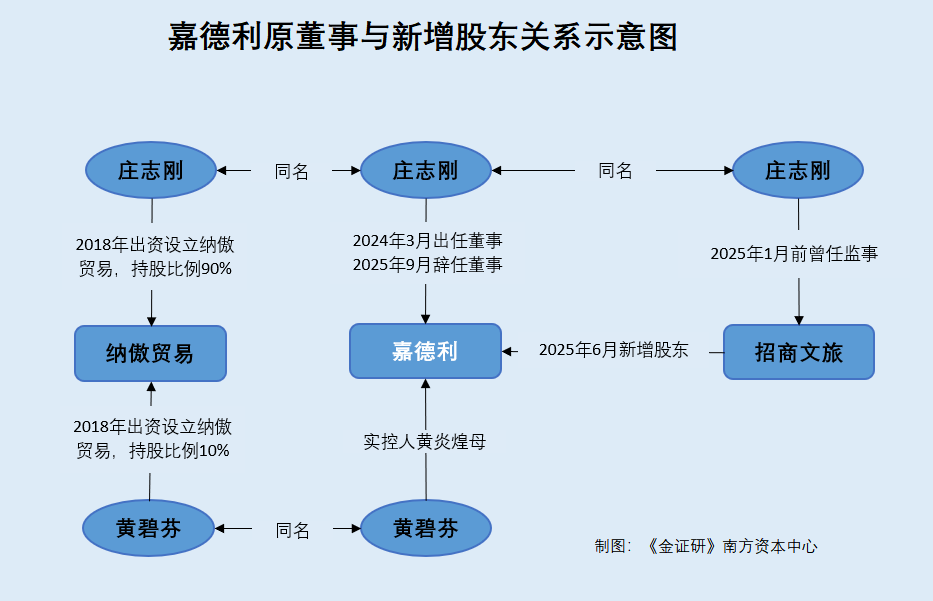 嘉德利原董事与新增股东关系示意图

庄志刚 同名 庄志刚 同名 庄志刚

2018年出资设立纳傲贸易，持股比例90%

2024年3月出任董事
2025年9月辞任董事

2025年1月前曾任监事

纳傲贸易

嘉德利

2025年6月新增股东

招商文旅

2018年出资设立纳傲贸易，持股比例10%

实控人黄炎煌母

黄碧芬 同名 黄碧芬

制图：《金证研》南方资本中心